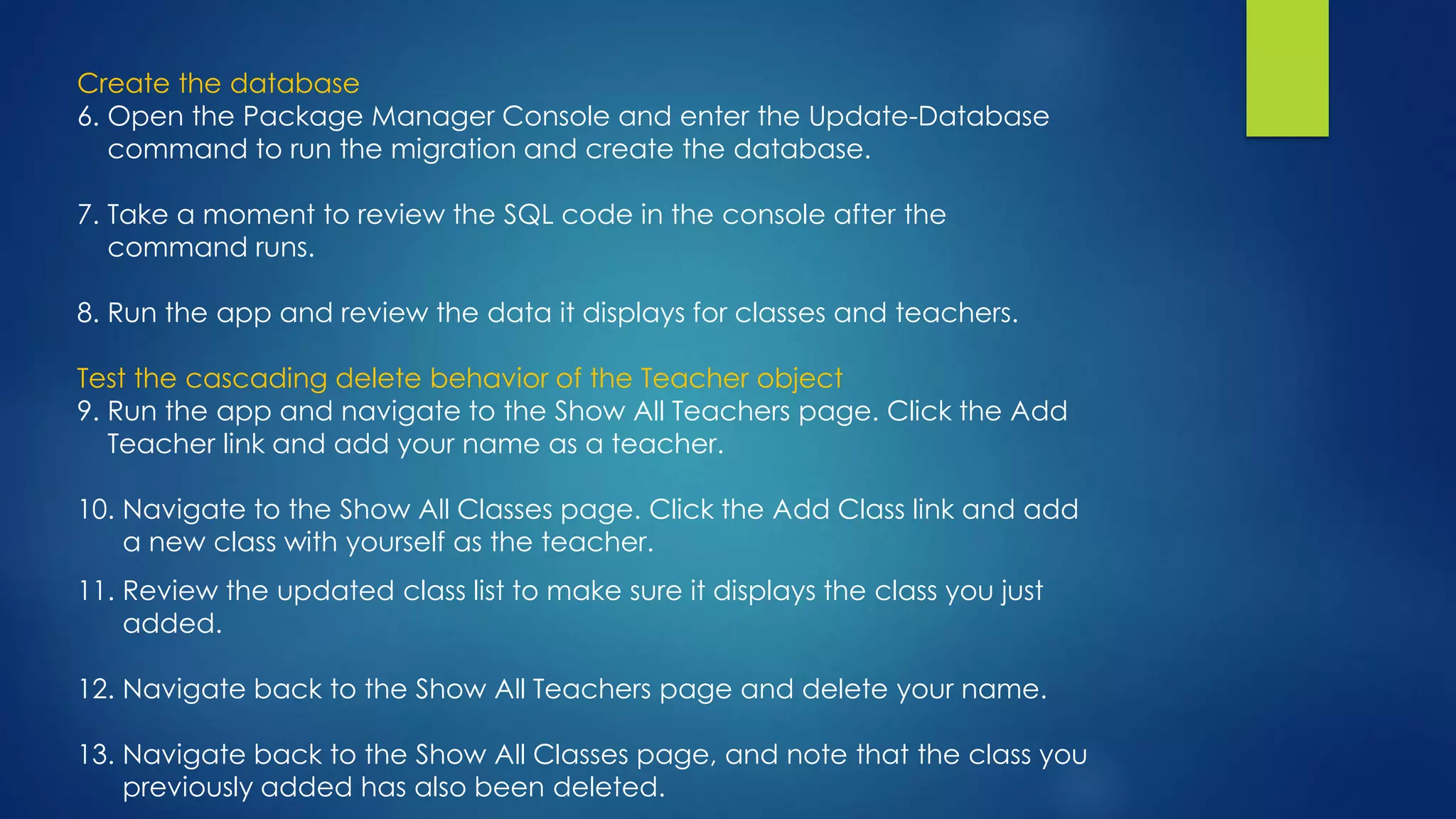 Create the database
6. Open the Package Manager Console and enter the Update-Database command to run the migration and create the database.

7. Take a moment to review the SQL code in the console after the command runs.

8. Run the app and review the data it displays for classes and teachers.

Test the cascading delete behavior of the Teacher object
9. Run the app and navigate to the Show All Teachers page. Click the Add Teacher link and add your name as a teacher.

10. Navigate to the Show All Classes page. Click the Add Class link and add a new class with yourself as the teacher.

11. Review the updated class list to make sure it displays the class you just added.

12. Navigate back to the Show All Teachers page and delete your name.

13. Navigate back to the Show All Classes page, and note that the class you previously added has also been deleted.